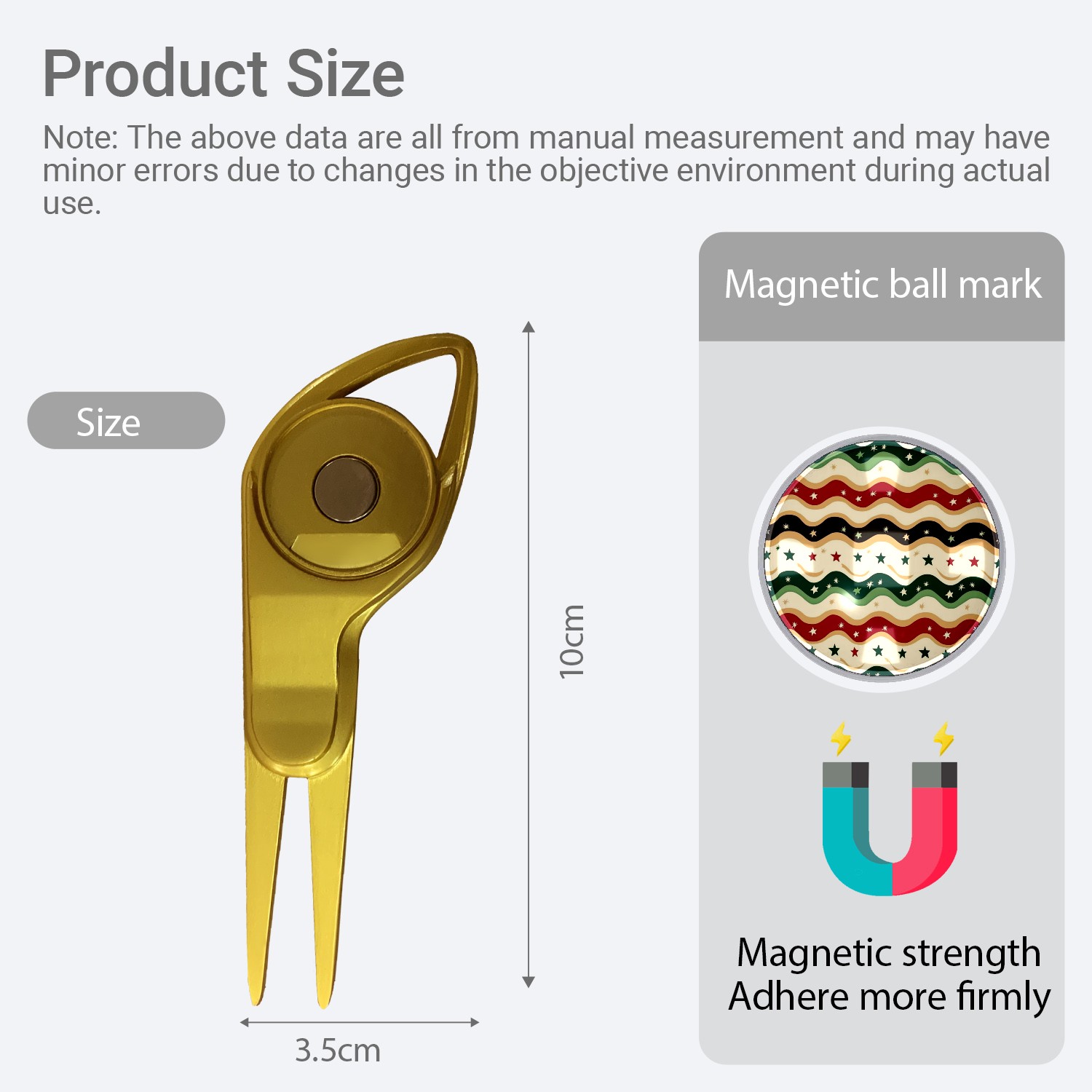 Product Size

Note: The above data are all from manual measurement and may have minor errors due to changes in the objective environment during actual use.

Size

10cm

3.5cm

Magnetic ball mark

Magnetic strength
Adhere more firmly